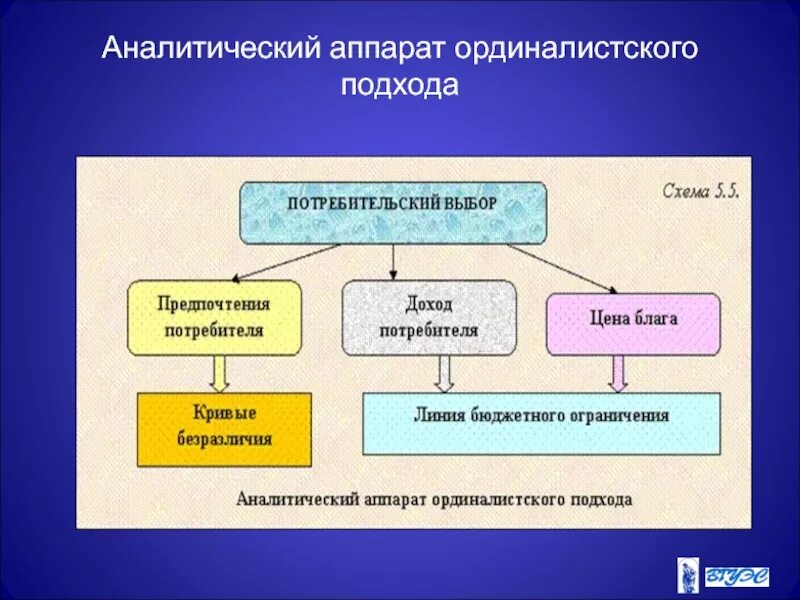 Аналитический аппарат ординалистского подхода

Схема 5.5.

ПОТРЕБИТЕЛЬСКИЙ ВЫБОР

Предпочтения потребителя

Доход потребителя

Цена блага

Кривые безразличия

Линия бюджетного ограничения

Аналитический аппарат ординалистского подхода

ВГУЭС